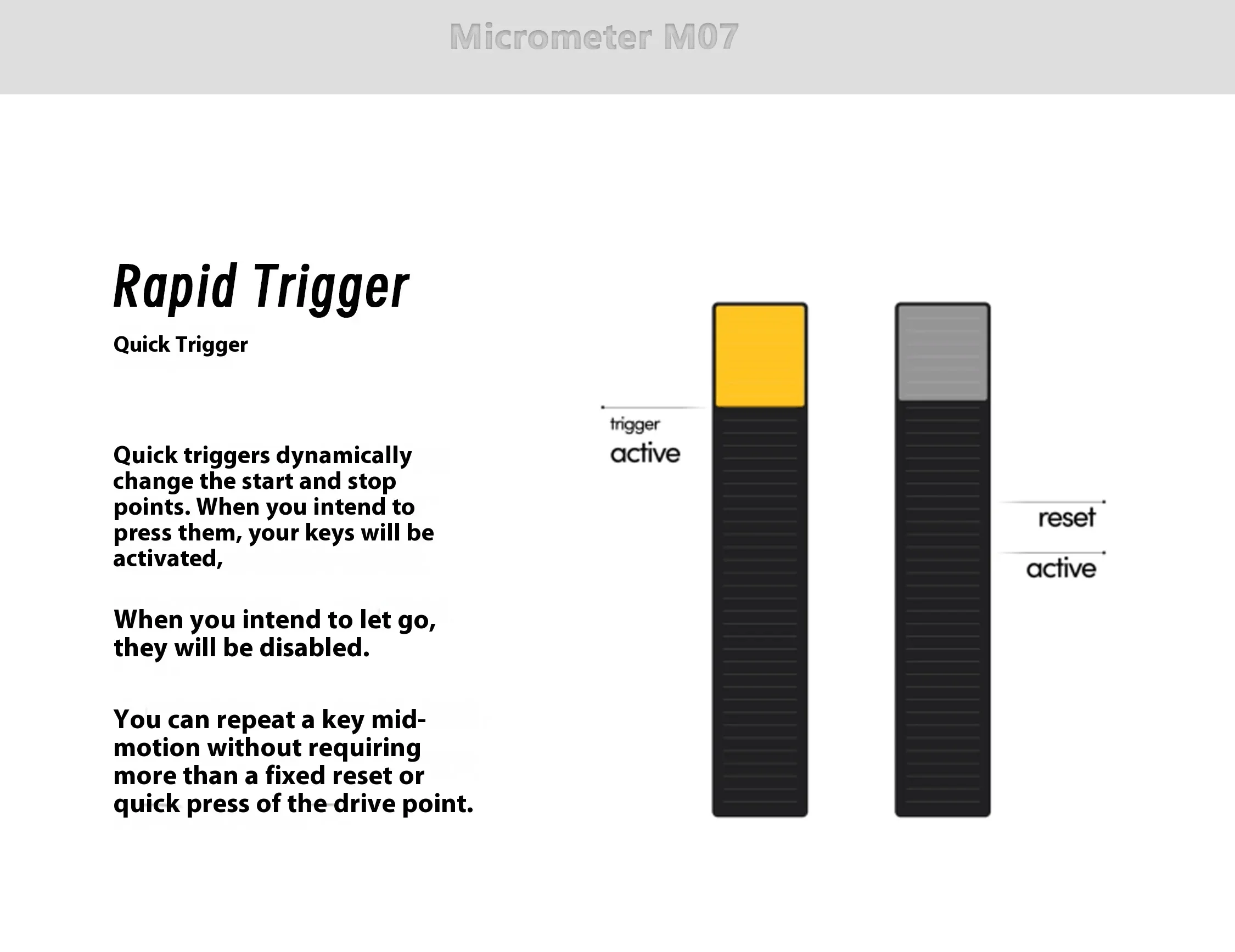 Micrometer M07

Rapid Trigger

Quick Trigger

Quick triggers dynamically change the start and stop points. When you intend to press them, your keys will be activated,

When you intend to let go, they will be disabled.

You can repeat a key mid-motion without requiring more than a fixed reset or quick press of the drive point.

trigger
active

reset
active